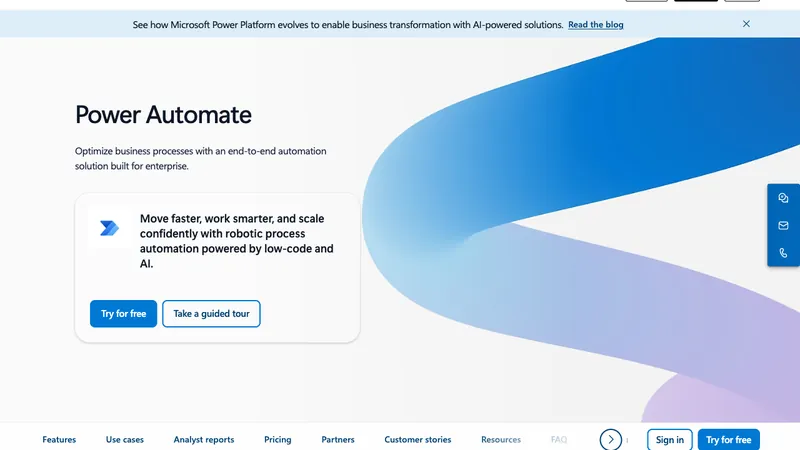 See how Microsoft Power Platform evolves to enable business transformation with AI-powered solutions. Read the blog

Power Automate

Optimize business processes with an end-to-end automation solution built for enterprise.

Move faster, work smarter, and scale confidently with robotic process automation powered by low-code and AI.

Try for free

Take a guided tour

Features Use cases Analyst reports Pricing Partners Customer stories Resources FAQ

Sign in

Try for free